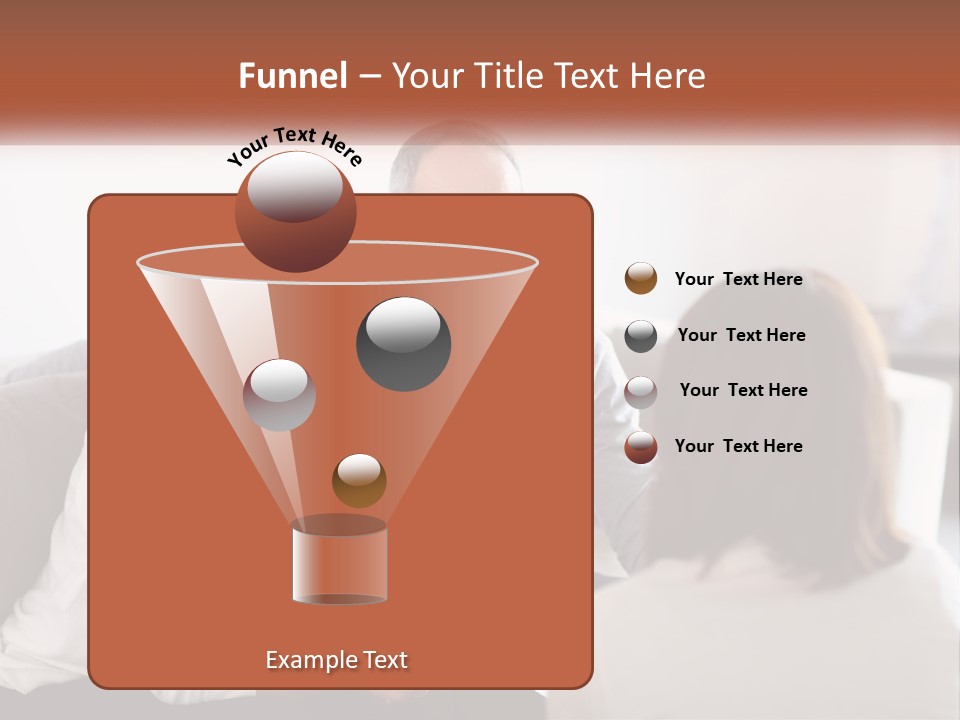 Funnel – Your Title Text Here

Your Text Here

Your Text Here

Your Text Here

Your Text Here

Your Text Here

Example Text